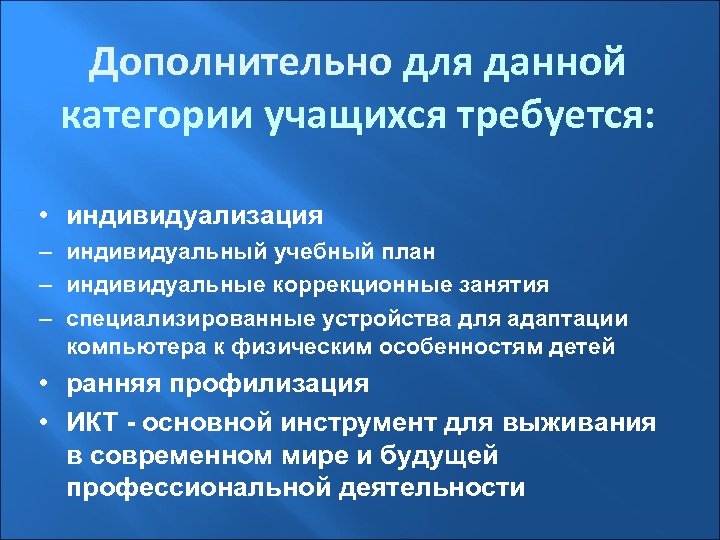 Дополнительно для данной категории учащихся требуется:

• индивидуализация
– индивидуальный учебный план
– индивидуальные коррекционные занятия
– специализированные устройства для адаптации компьютера к физическим особенностям детей
• ранняя профилизация
• ИКТ - основной инструмент для выживания в современном мире и будущей профессиональной деятельности